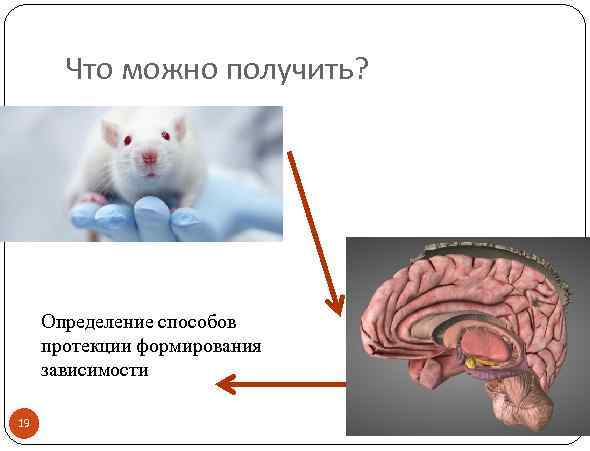 Что можно получить?

Определение способов протекции формирования зависимости

19